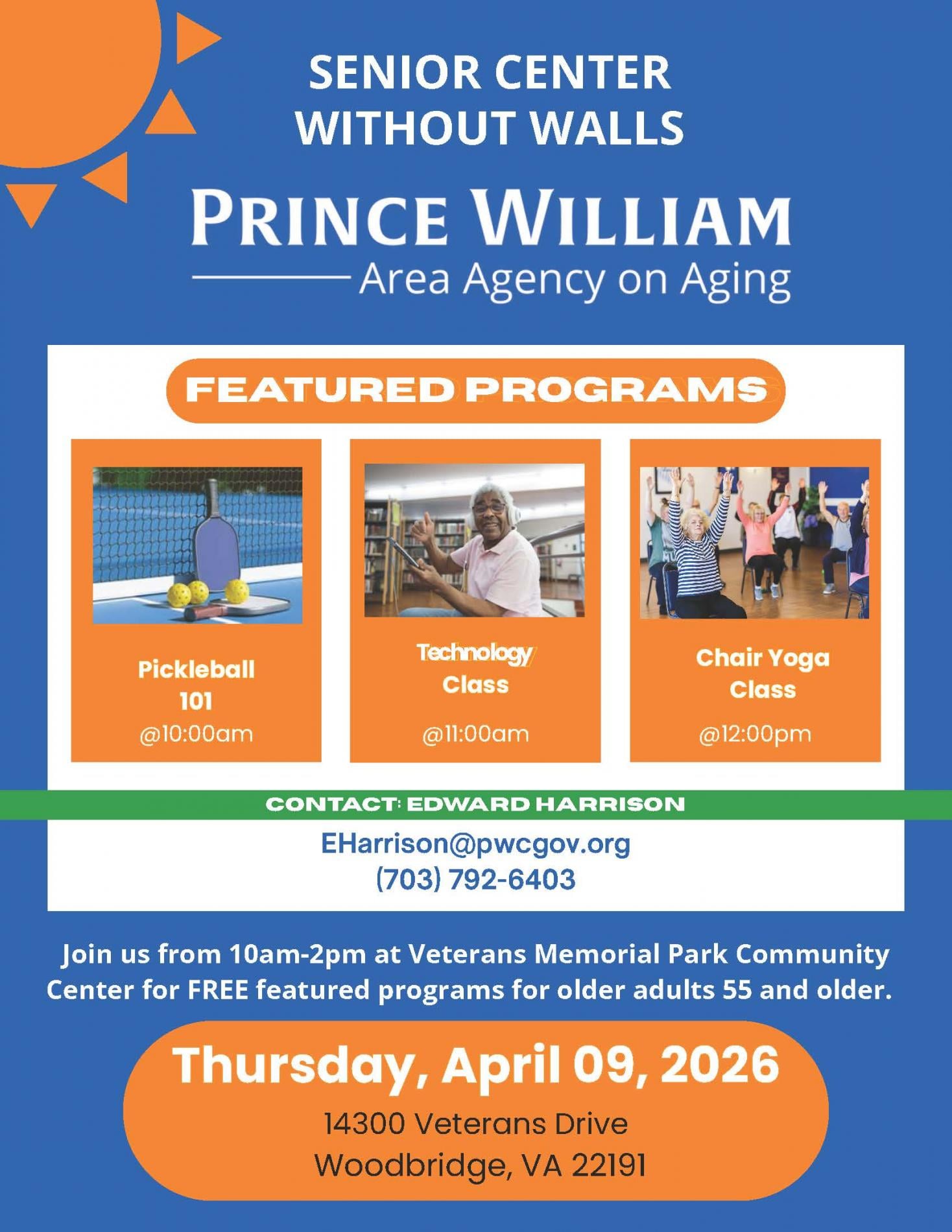 SENIOR CENTER WITHOUT WALLS

PRINCE WILLIAM
Area Agency on Aging

FEATURED PROGRAMS

Pickleball 101
@10:00am

Technology Class
@11:00am

Chair Yoga Class
@12:00pm

CONTACT: EDWARD HARRISON

EHarrison@pwcgov.org
(703) 792-6403

Join us from 10am-2pm at Veterans Memorial Park Community Center for FREE featured programs for older adults 55 and older.

Thursday, April 09, 2026

14300 Veterans Drive
Woodbridge, VA 22191